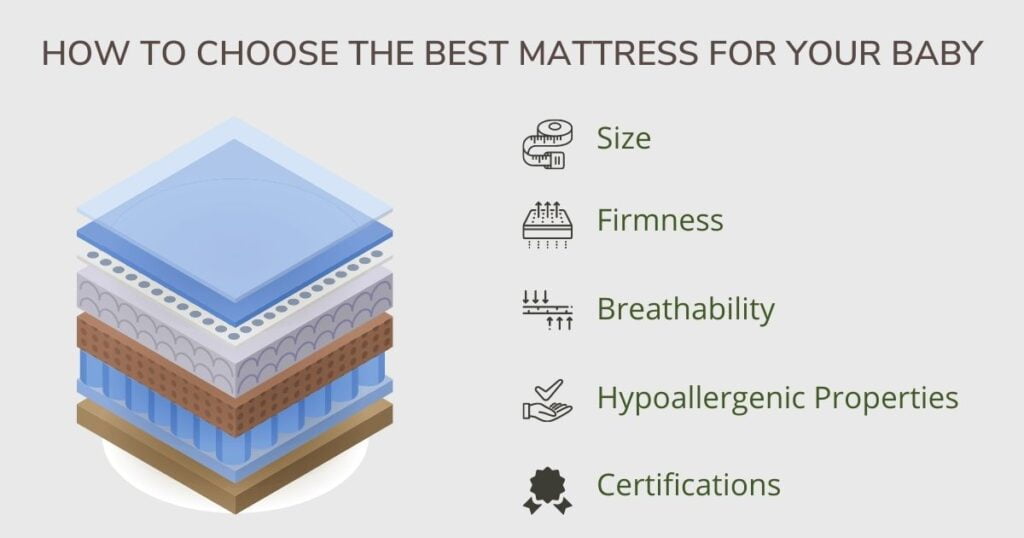 HOW TO CHOOSE THE BEST MATTRESS FOR YOUR BABY

Size

Firmness

Breathability

Hypoallergenic Properties

Certifications